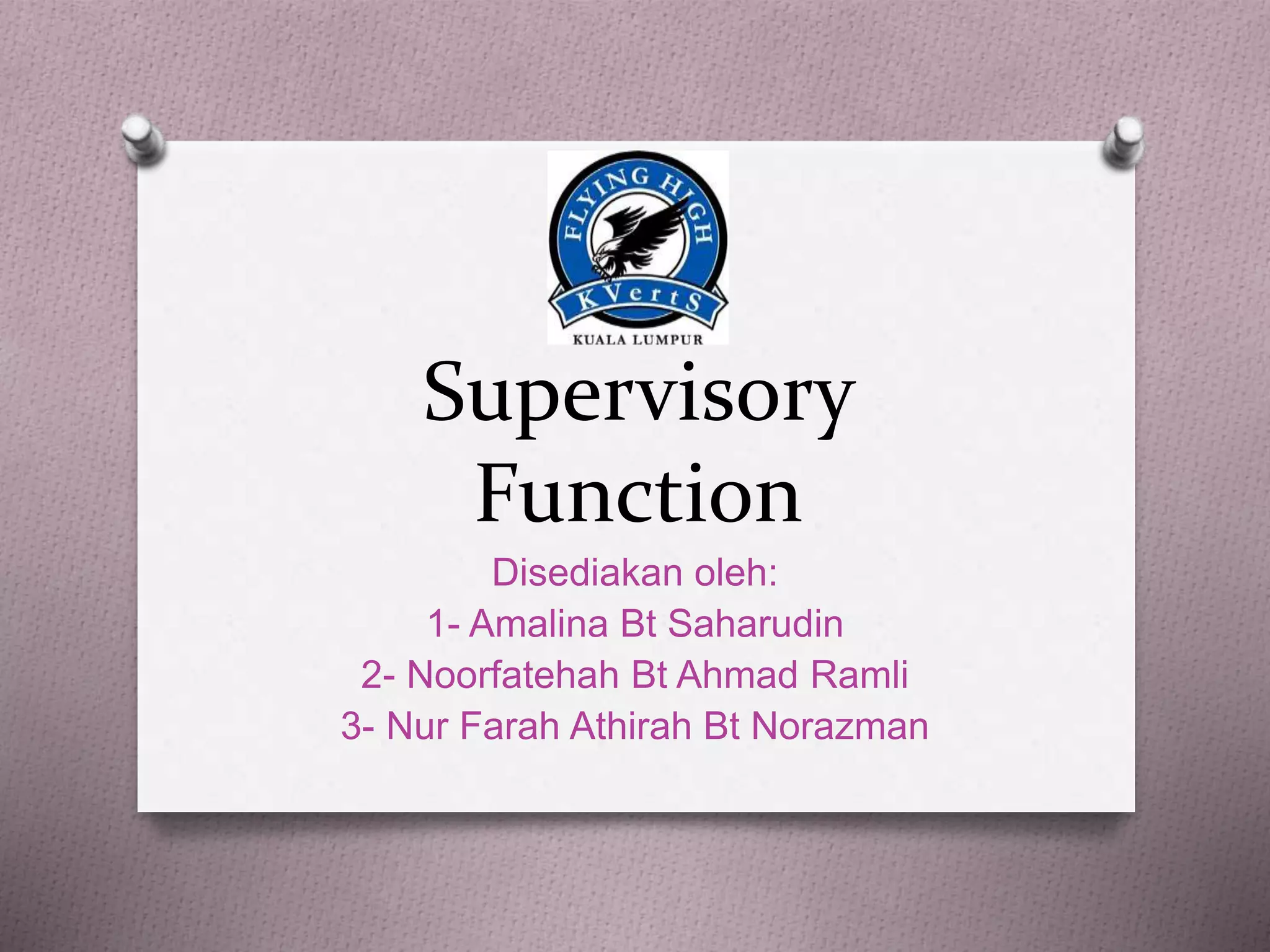 FLYING HIGH
KVertS
KUALA LUMPUR

Supervisory Function

Disediakan oleh:
1- Amalina Bt Saharudin
2- Noorfatehah Bt Ahmad Ramli
3- Nur Farah Athirah Bt Norazman